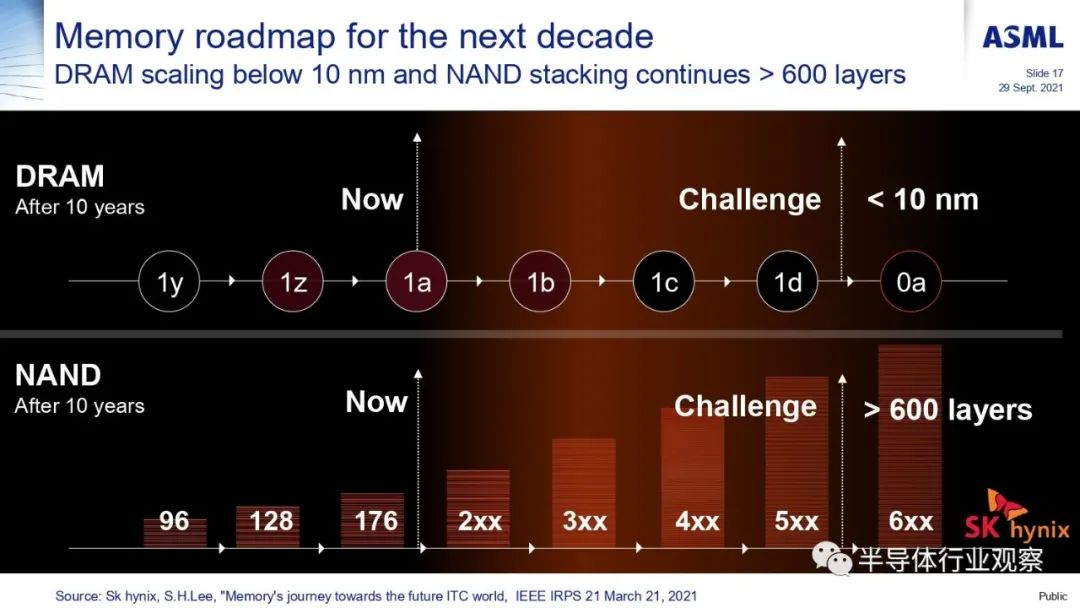 Memory roadmap for the next decade
DRAM scaling below 10 nm and NAND stacking continues > 600 layers

ASML
Slide 17
29 Sept. 2021

DRAM
After 10 years

Now

Challenge

< 10 nm

1y
1z
1a
1b
1c
1d
0a

NAND
After 10 years

Now

Challenge

> 600 layers

96
128
176
2xx
3xx
4xx
5xx
6xx

SK hynix

半导体行业观察

Source: Sk hynix, S.H.Lee, "Memory's journey towards the future ITC world, IEEE IRPS 21 March 21, 2021

Public